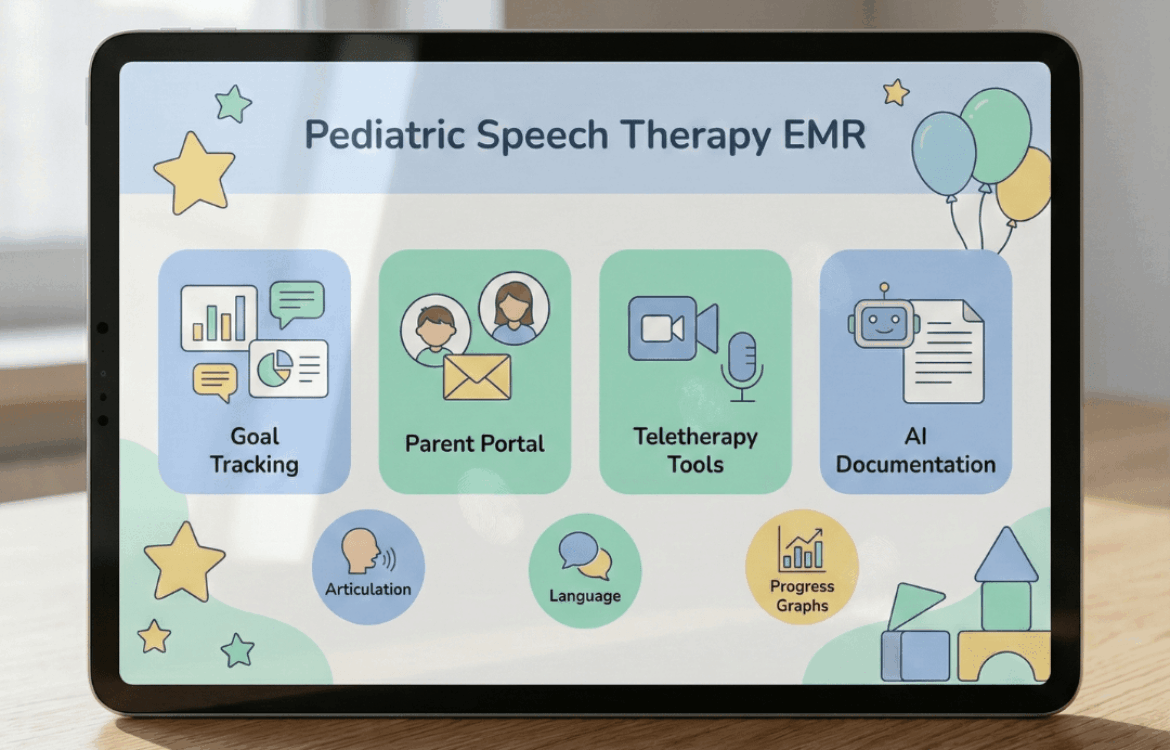 Pediatric Speech Therapy EMR

Goal Tracking

Parent Portal

Teletherapy Tools

AI Documentation

Articulation

Language

Progress Graphs